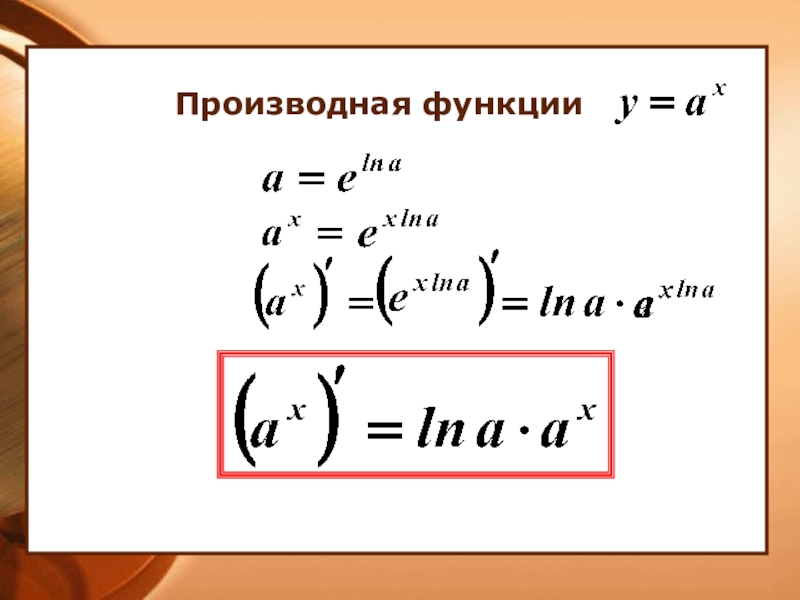 Производная функции $y = a^x$

$a = e^{\ln a}$

$a^x = e^{x \ln a}$

$\left(a^x\right)' = \left(e^{x \ln a}\right)' = \ln a \cdot e^{x \ln a}$

$\left(a^x\right)' = \ln a \cdot a^x$